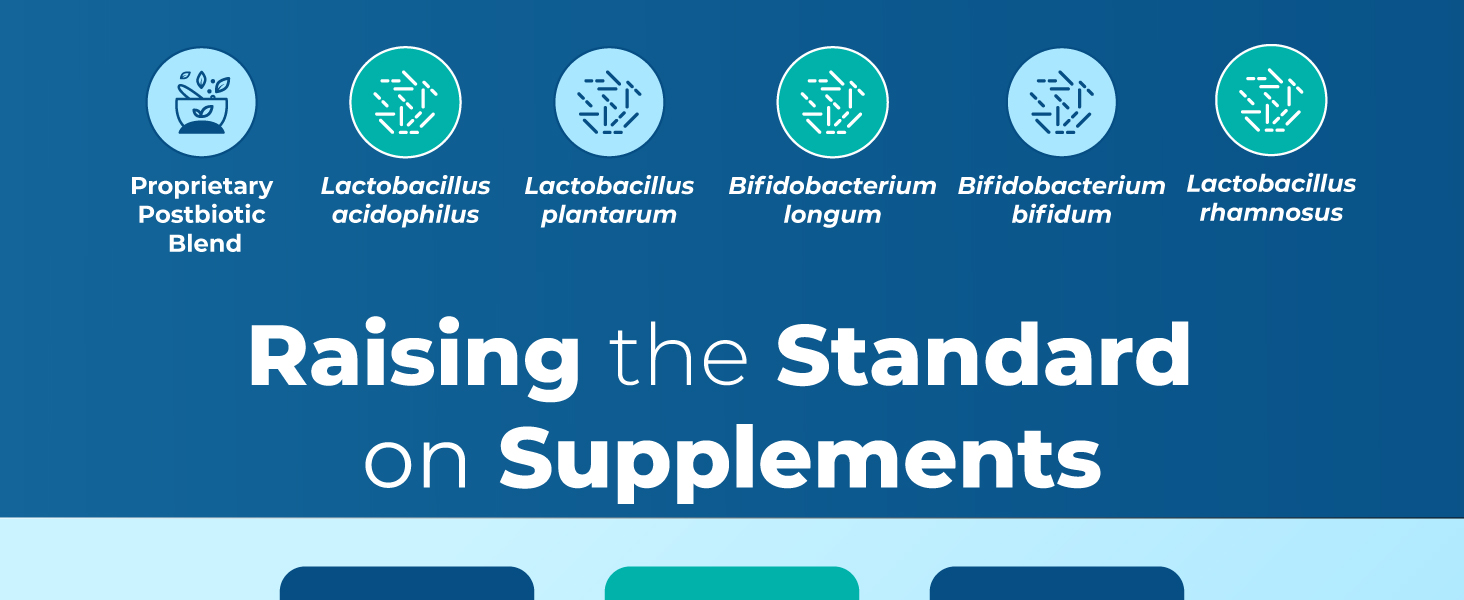 Proprietary Postbiotic Blend

Lactobacillus acidophilus

Lactobacillus plantarum

Bifidobacterium longum

Bifidobacterium bifidum

Lactobacillus rhamnosus

Raising the Standard on Supplements